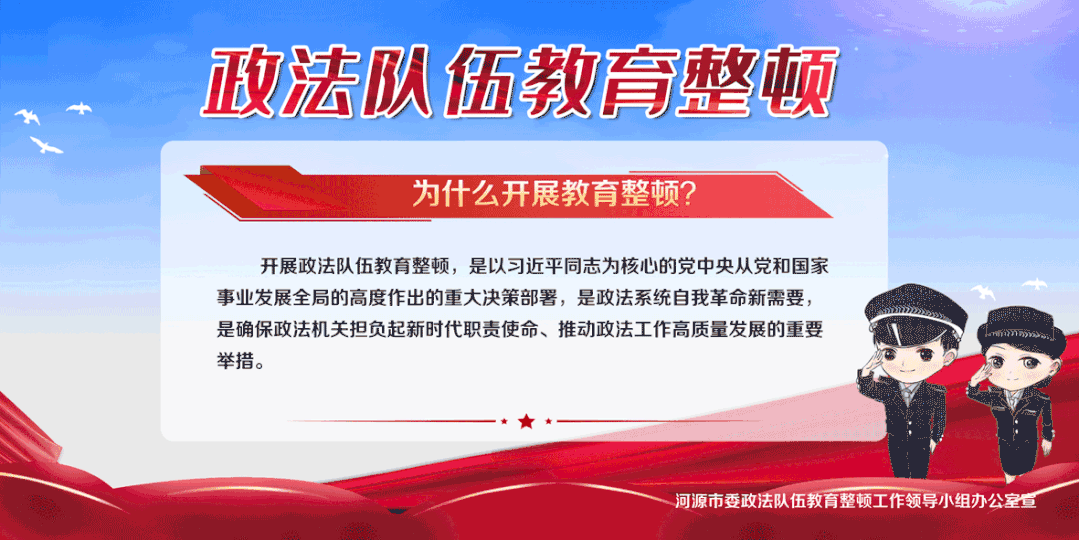 政法队伍教育整顿

为什么开展教育整顿?

开展政法队伍教育整顿，是以习近平同志为核心的党中央从党和国家事业发展全局的高度作出的重大决策部署，是政法系统自我革命新需要，是确保政法机关担负起新时代职责使命、推动政法工作高质量发展的重要举措。

河源市委政法队伍教育整顿工作领导小组办公室宣